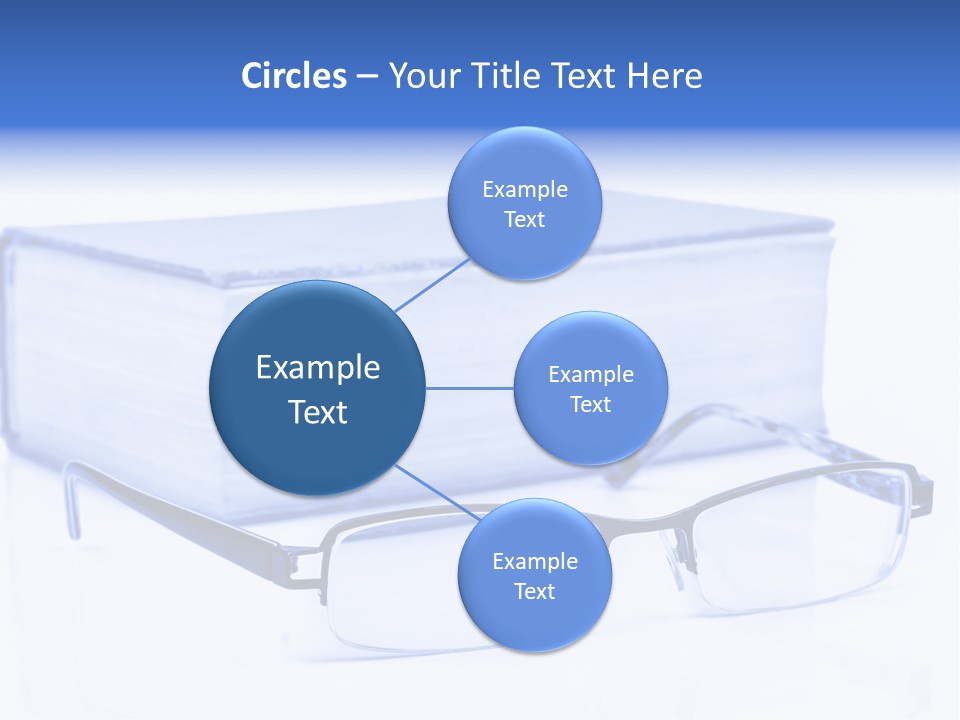 Circles – Your Title Text Here

Example Text

Example Text

Example Text

Example Text